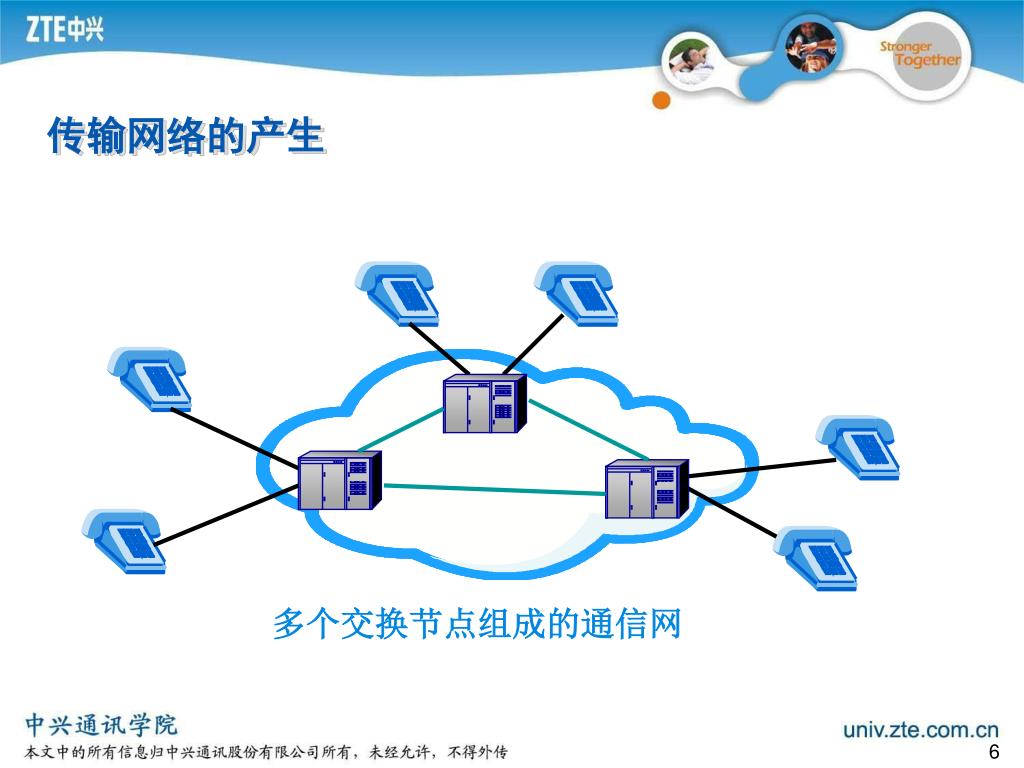 ZTE中兴

Stronger Together

传输网络的产生

多个交换节点组成的通信网

中兴通讯学院

本文中的所有信息归中兴通讯股份有限公司所有，未经允许，不得外传

univ.zte.com.cn

6